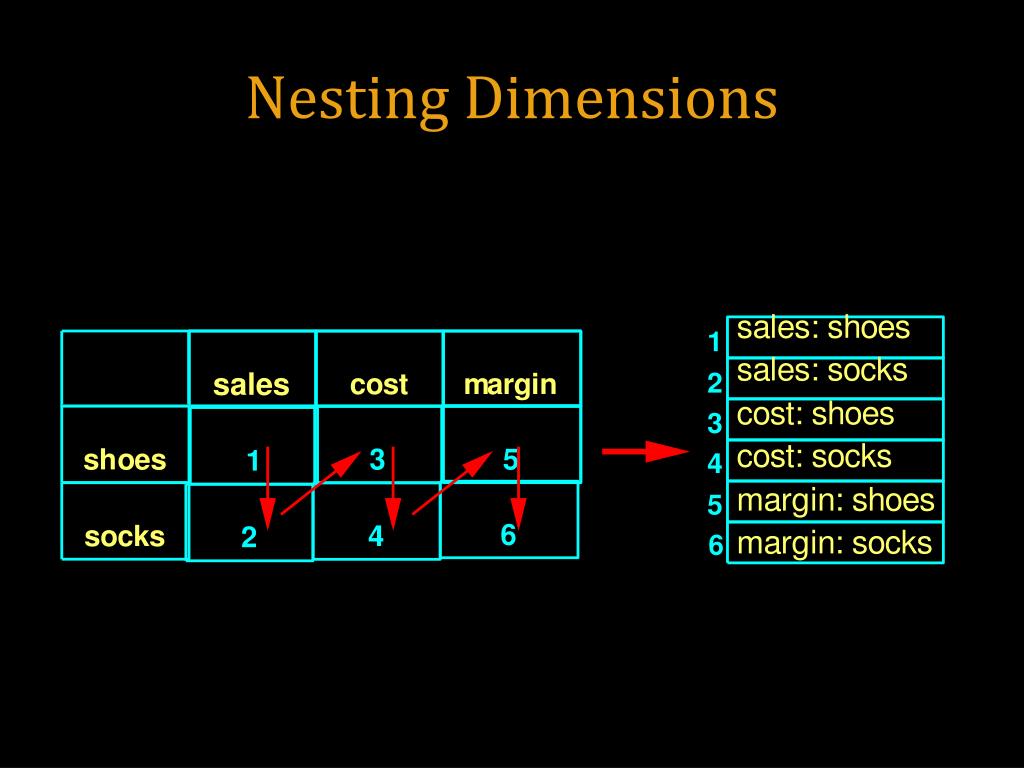 Nesting Dimensions

|  | sales | cost | margin |
|---|---|---|---|
| shoes | 1 | 3 | 5 |
| socks | 2 | 4 | 6 |

| | |
|---|---|
| 1 | sales: shoes |
| 2 | sales: socks |
| 3 | cost: shoes |
| 4 | cost: socks |
| 5 | margin: shoes |
| 6 | margin: socks |